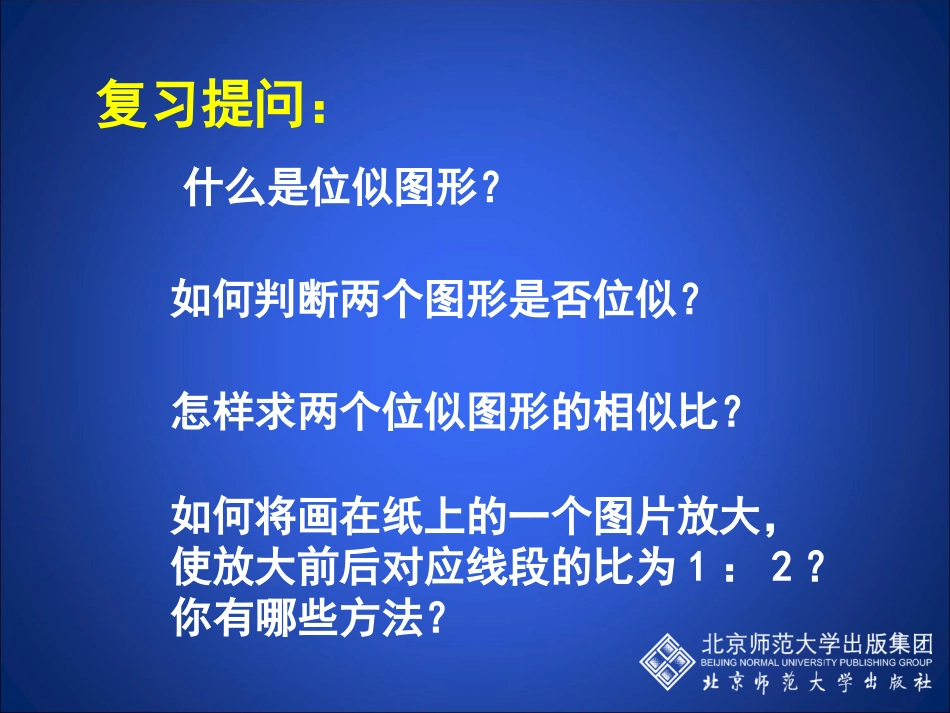 复习提问：

什么是位似图形？

如何判断两个图形是否位似？

怎样求两个位似图形的相似比？

如何将画在纸上的一个图片放大，使放大前后对应线段的比为 1 ： 2 ？你有哪些方法？

北京师范大学出版集团
BEIJING NORMAL UNIVERSITY PUBLISHING GROUP
北京师范大学出版社